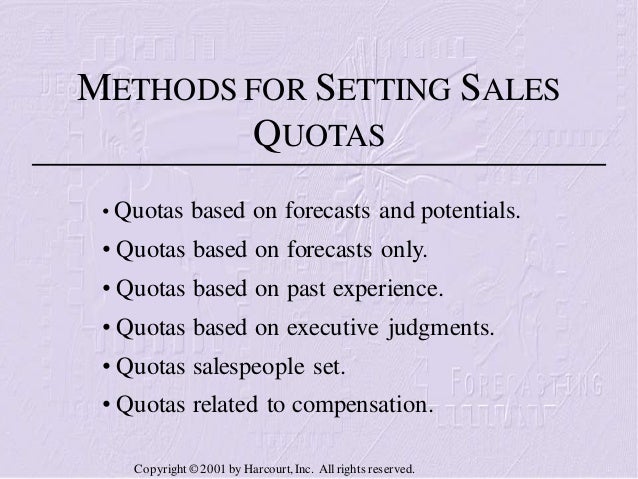 METHODS FOR SETTING SALES QUOTAS

• Quotas based on forecasts and potentials.
• Quotas based on forecasts only.
• Quotas based on past experience.
• Quotas based on executive judgments.
• Quotas salespeople set.
• Quotas related to compensation.

FORECASTING

Copyright © 2001 by Harcourt, Inc. All rights reserved.